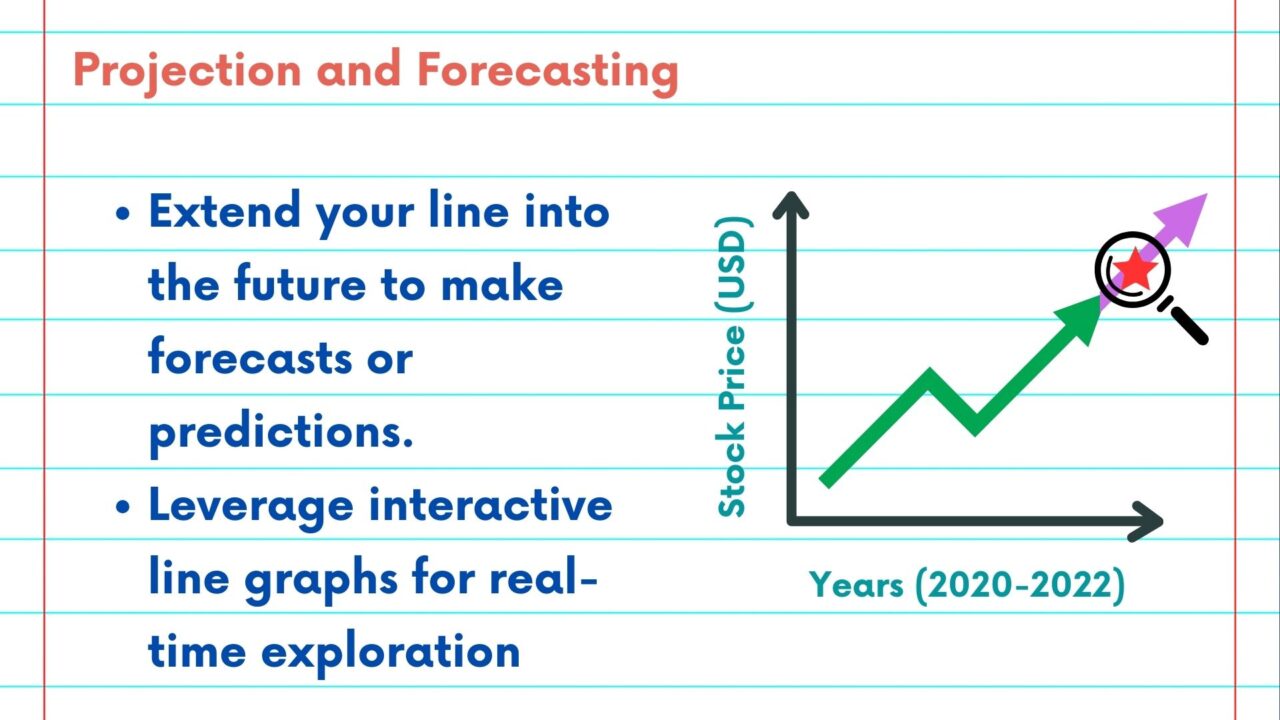 Projection and Forecasting

• Extend your line into the future to make forecasts or predictions.

• Leverage interactive line graphs for real-time exploration

Stock Price (USD)

Years (2020-2022)